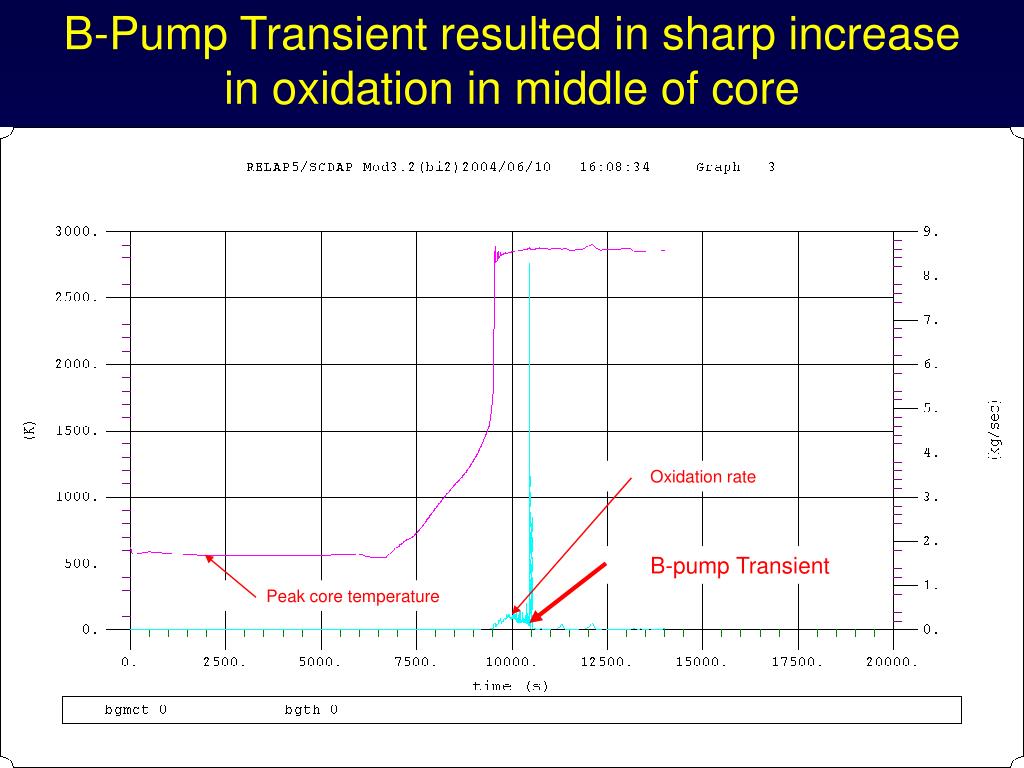 B-Pump Transient resulted in sharp increase in oxidation in middle of core

RELAP5/SCDAP Mod3.2(bi2)2004/06/10 16:08:34 Graph 3

3000.
2500.
2000.
1500.
1000.
500.
0.

(K)

9.
8.
7.
6.
5.
4.
3.
2.
1.
0.

(kg/sec)

Oxidation rate

B-pump Transient

Peak core temperature

0. 2500. 5000. 7500. 10000. 12500. 15000. 17500. 20000.

time (s)

bgmct 0 bgth 0